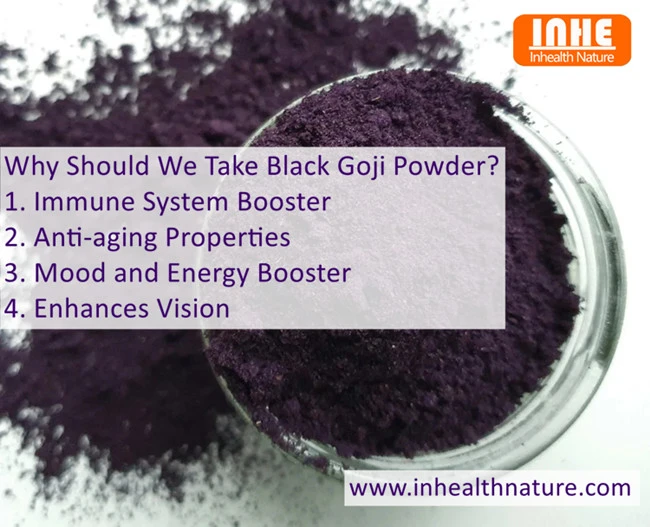 INHE
Inhealth Nature

Why Should We Take Black Goji Powder?
1. Immune System Booster
2. Anti-aging Properties
3. Mood and Energy Booster
4. Enhances Vision

www.inhealthnature.com